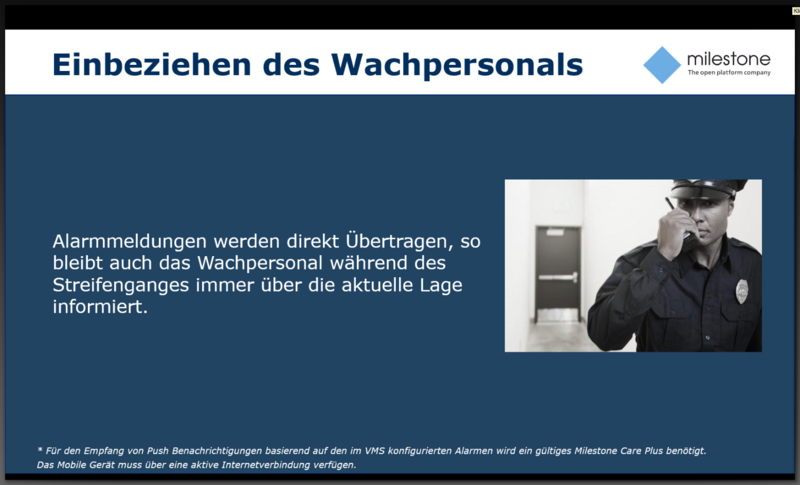 Einbeziehen des Wachpersonals

milestone
The open platform company

Alarmmeldungen werden direkt Übertragen, so bleibt auch das Wachpersonal während des Streifenganges immer über die aktuelle Lage informiert.

* Für den Empfang von Push Benachrichtigungen basierend auf den im VMS konfigurierten Alarmen wird ein gültiges Milestone Care Plus benötigt. Das Mobile Gerät muss über eine aktive Internetverbindung verfügen.